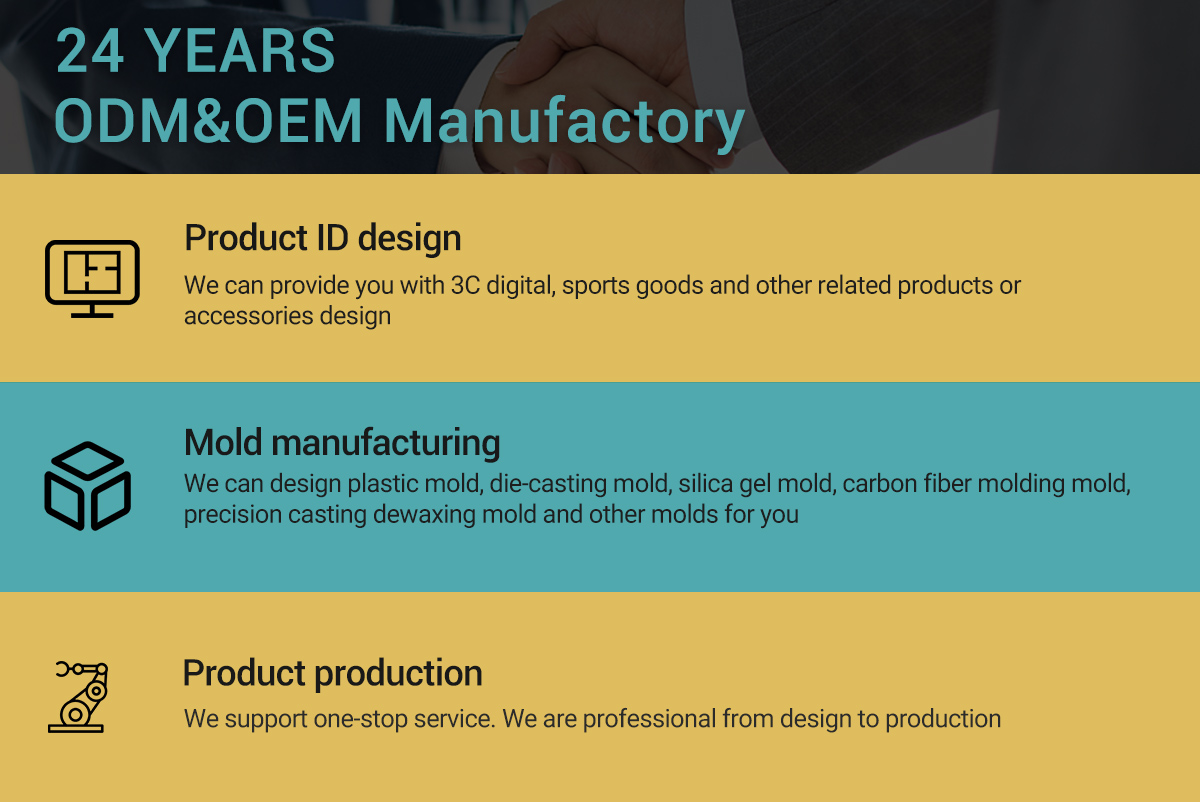 24 YEARS
ODM&OEM Manufactory

Product ID design
We can provide you with 3C digital, sports goods and other related products or accessories design

Mold manufacturing
We can design plastic mold, die-casting mold, silica gel mold, carbon fiber molding mold, precision casting dewaxing mold and other molds for you

Product production
We support one-stop service. We are professional from design to production